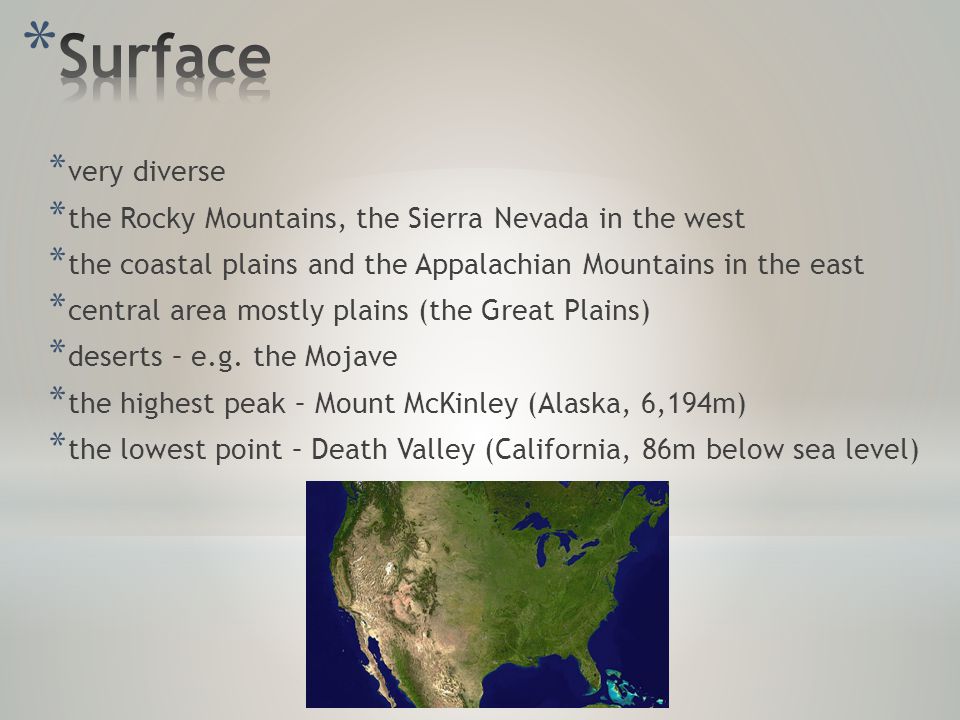 *Surface

*very diverse
*the Rocky Mountains, the Sierra Nevada in the west
*the coastal plains and the Appalachian Mountains in the east
*central area mostly plains (the Great Plains)
*deserts – e.g. the Mojave
*the highest peak – Mount McKinley (Alaska, 6,194m)
*the lowest point – Death Valley (California, 86m below sea level)